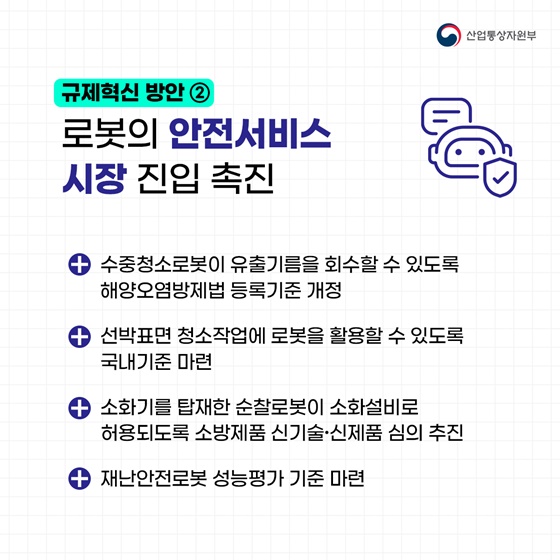 산업통상자원부

규제혁신 방안 ②

로봇의 안전서비스 시장 진입 촉진

수중청소로봇이 유출기름을 회수할 수 있도록 해양오염방제법 등록기준 개정

선박표면 청소작업에 로봇을 활용할 수 있도록 국내기준 마련

소화기를 탑재한 순찰로봇이 소화설비로 허용되도록 소방제품 신기술·신제품 심의 추진

재난안전로봇 성능평가 기준 마련